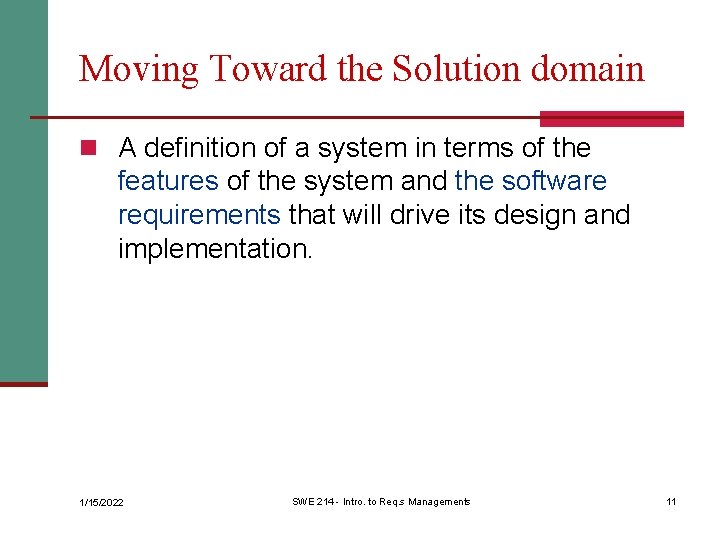 Moving Toward the Solution domain

A definition of a system in terms of the features of the system and the software requirements that will drive its design and implementation.

1/15/2022

SWE 214 - Intro. to Req.s Managements

11